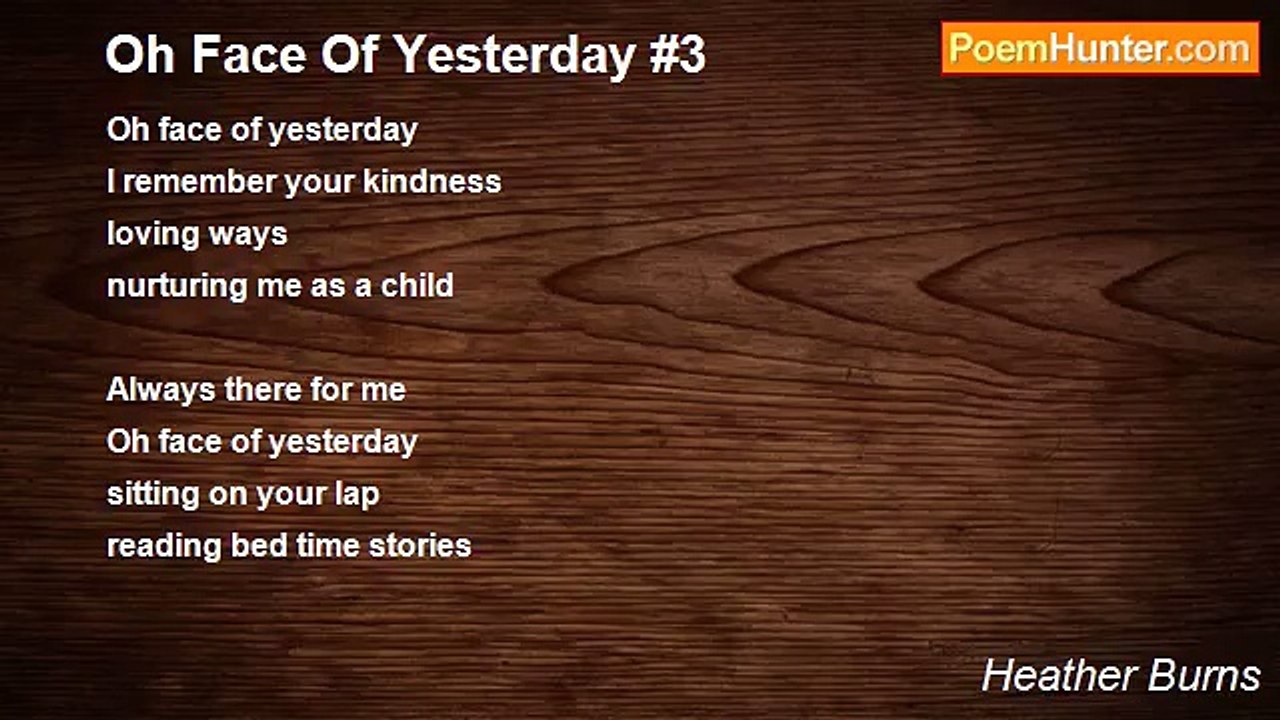 Oh Face Of Yesterday #3

PoemHunter.com

Oh face of yesterday
I remember your kindness
loving ways
nurturing me as a child

Always there for me
Oh face of yesterday
sitting on your lap
reading bed time stories

Heather Burns